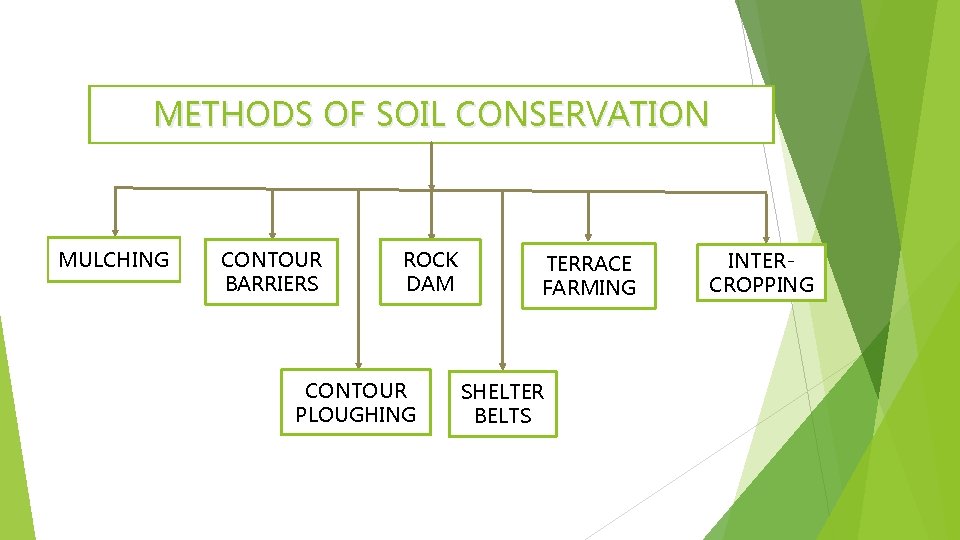 METHODS OF SOIL CONSERVATION

MULCHING

CONTOUR BARRIERS

ROCK DAM

TERRACE FARMING

INTER-CROPPING

CONTOUR PLOUGHING

SHELTER BELTS